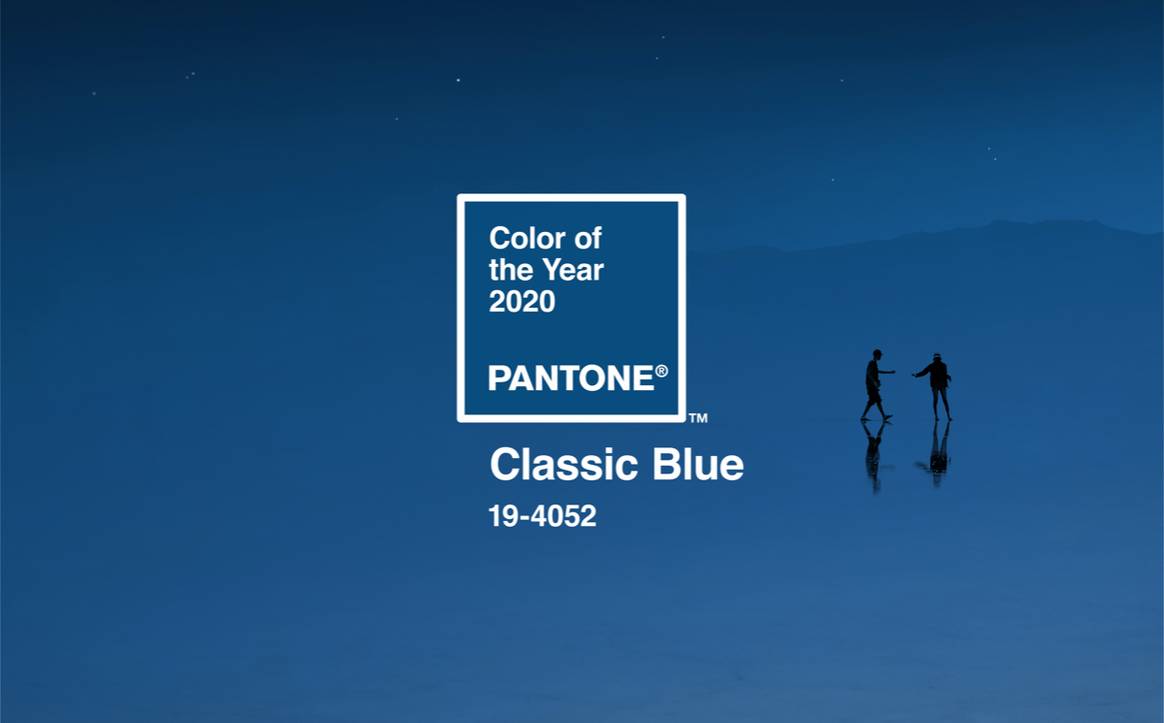 Color of the Year 2020

PANTONE®

™

Classic Blue

19-4052